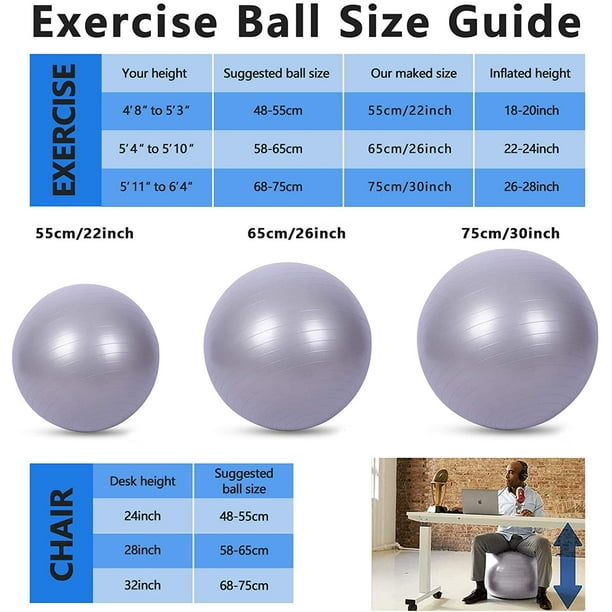 Exercise Ball Size Guide

EXERCISE

| Your height | Suggested ball size | Our maked size | Inflated height |
|---|---|---|---|
| 4'8" to 5'3" | 48-55cm | 55cm/22inch | 18-20inch |
| 5'4" to 5'10" | 58-65cm | 65cm/26inch | 22-24inch |
| 5'11" to 6'4" | 68-75cm | 75cm/30inch | 26-28inch |

55cm/22inch

65cm/26inch

75cm/30inch

CHAIR

| Desk height | Suggested ball size |
|---|---|
| 24inch | 48-55cm |
| 28inch | 58-65cm |
| 32inch | 68-75cm |